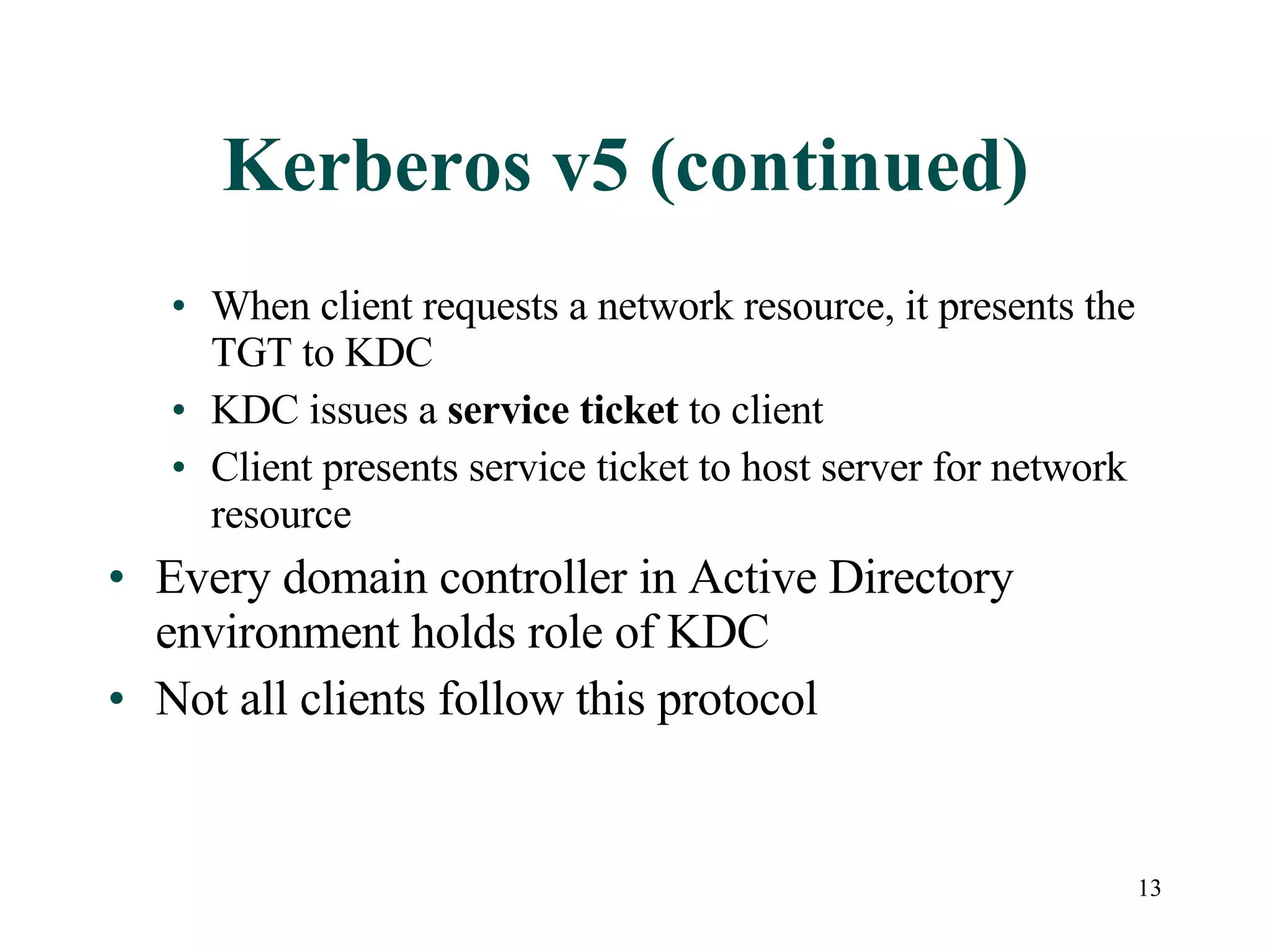 Kerberos v5 (continued)

• When client requests a network resource, it presents the TGT to KDC
• KDC issues a service ticket to client
• Client presents service ticket to host server for network resource
• Every domain controller in Active Directory environment holds role of KDC
• Not all clients follow this protocol

13